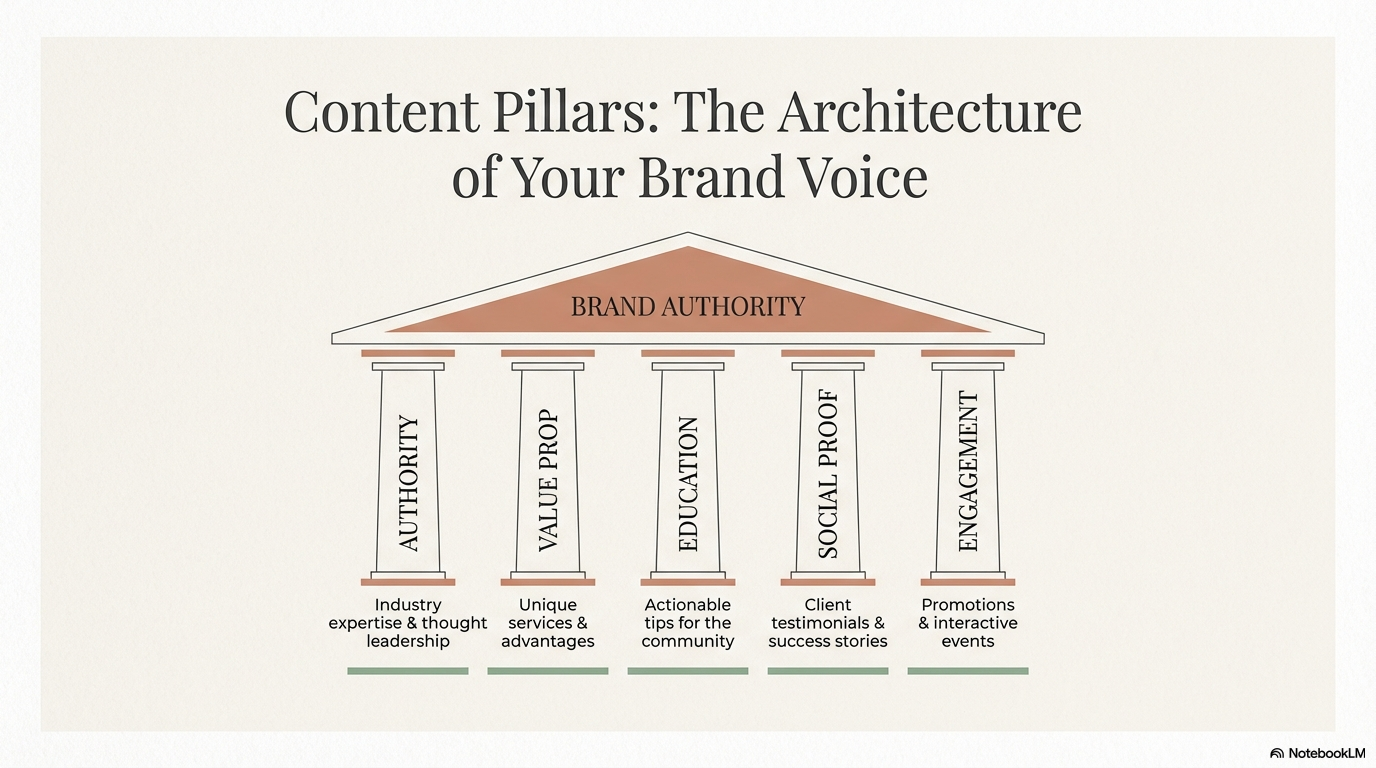 Content Pillars: The Architecture of Your Brand Voice

BRAND AUTHORITY

AUTHORITY

VALUE PROP

EDUCATION

SOCIAL PROOF

ENGAGEMENT

Industry expertise & thought leadership

Unique services & advantages

Actionable tips for the community

Client testimonials & success stories

Promotions & interactive events

NotebookLM